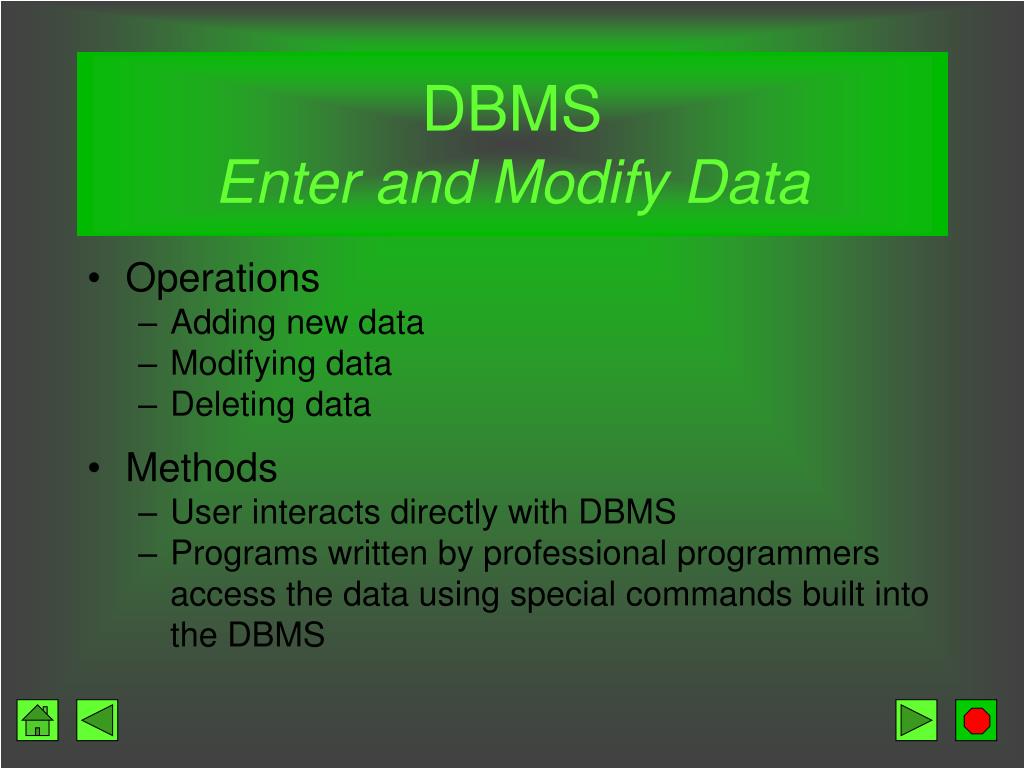 DBMS
Enter and Modify Data

• Operations
– Adding new data
– Modifying data
– Deleting data

• Methods
– User interacts directly with DBMS
– Programs written by professional programmers access the data using special commands built into the DBMS